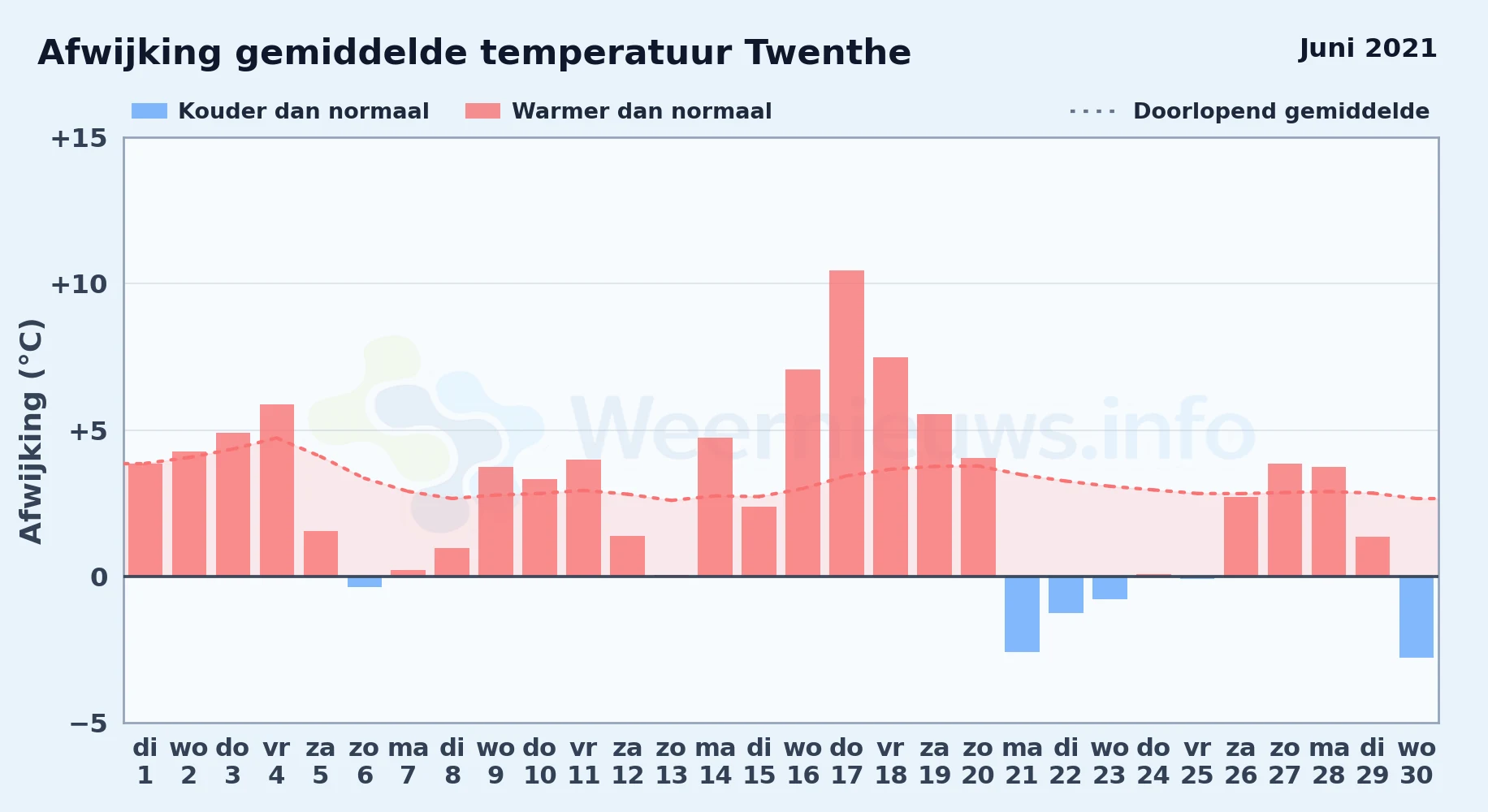 Afwijking gemiddelde temperatuur Twenthe

Juni 2021

Kouder dan normaal   Warmer dan normaal   Doorlopend gemiddelde

Afwijking (°C)

+15
+10
+5
0
−5

Weernieuws.info

di 1
wo 2
do 3
vr 4
za 5
zo 6
ma 7
di 8
wo 9
do 10
vr 11
za 12
zo 13
ma 14
di 15
wo 16
do 17
vr 18
za 19
zo 20
ma 21
di 22
wo 23
do 24
vr 25
za 26
zo 27
ma 28
di 29
wo 30